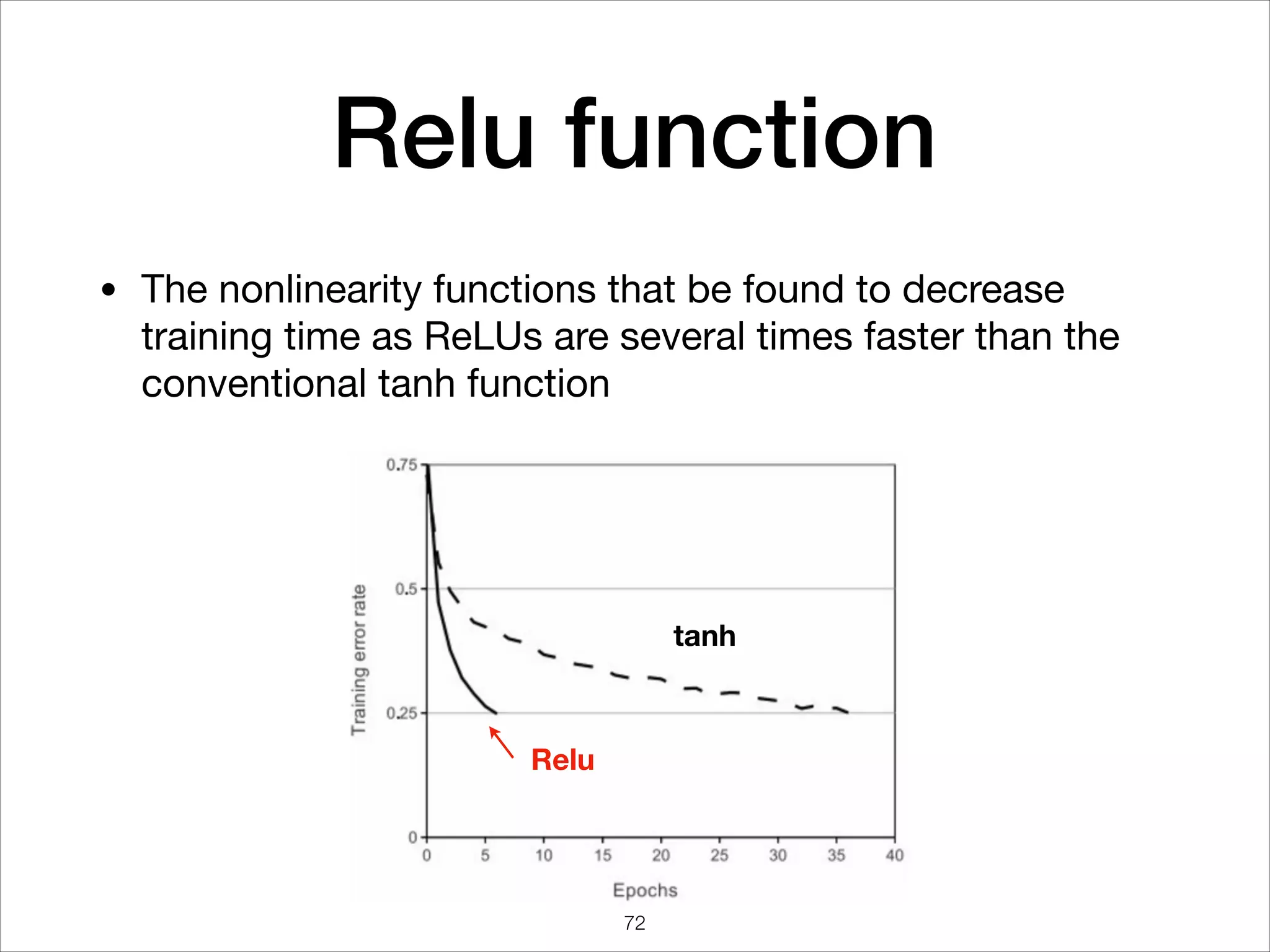 Relu function

• The nonlinearity functions that be found to decrease training time as ReLUs are several times faster than the conventional tanh function

0.75
0.5
0.25
0
Training error rate
tanh
Relu
0 5 10 15 20 25 30 35 40
Epochs

72